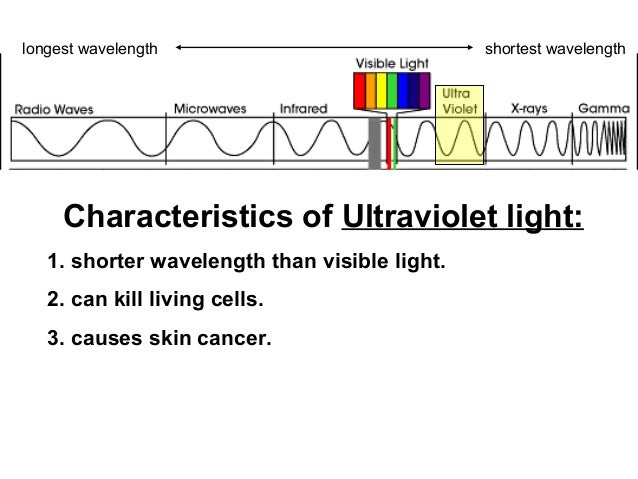 longest wavelength shortest wavelength

Visible Light

Radio Waves Microwaves Infrared Ultra Violet X-rays Gamma

Characteristics of Ultraviolet light:

1. shorter wavelength than visible light.

2. can kill living cells.

3. causes skin cancer.